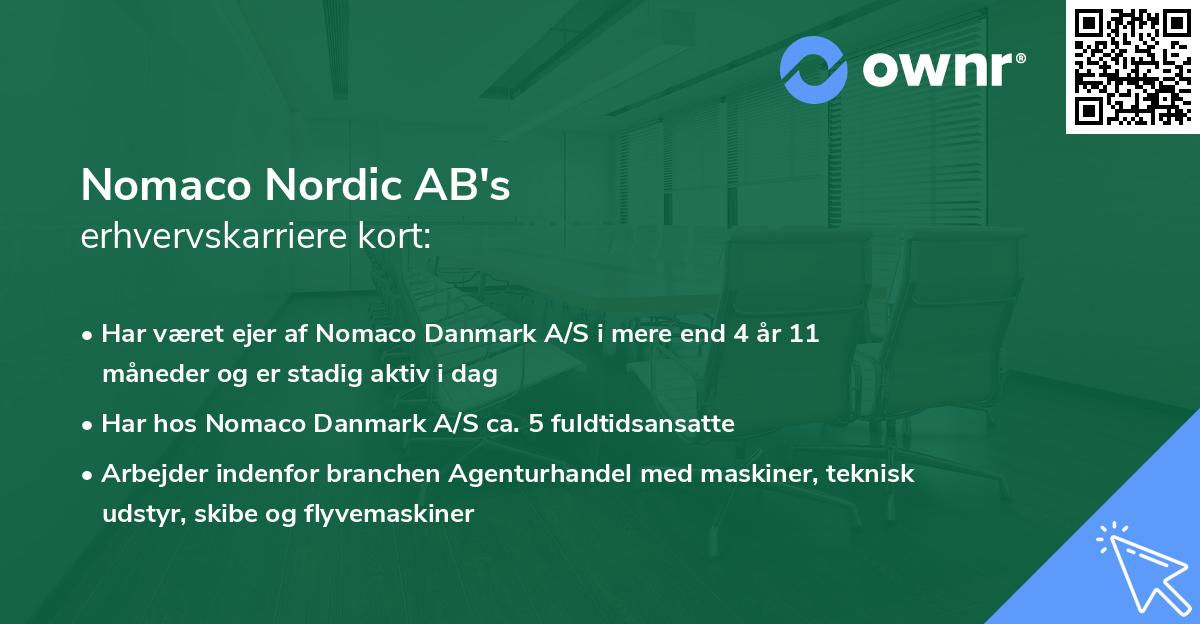 ownr®

Nomaco Nordic AB's
erhvervskarriere kort:

• Har været ejer af Nomaco Danmark A/S i mere end 4 år 11 måneder og er stadig aktiv i dag

• Har hos Nomaco Danmark A/S ca. 5 fuldtidsansatte

• Arbejder indenfor branchen Agenturhandel med maskiner, teknisk udstyr, skibe og flyvemaskiner